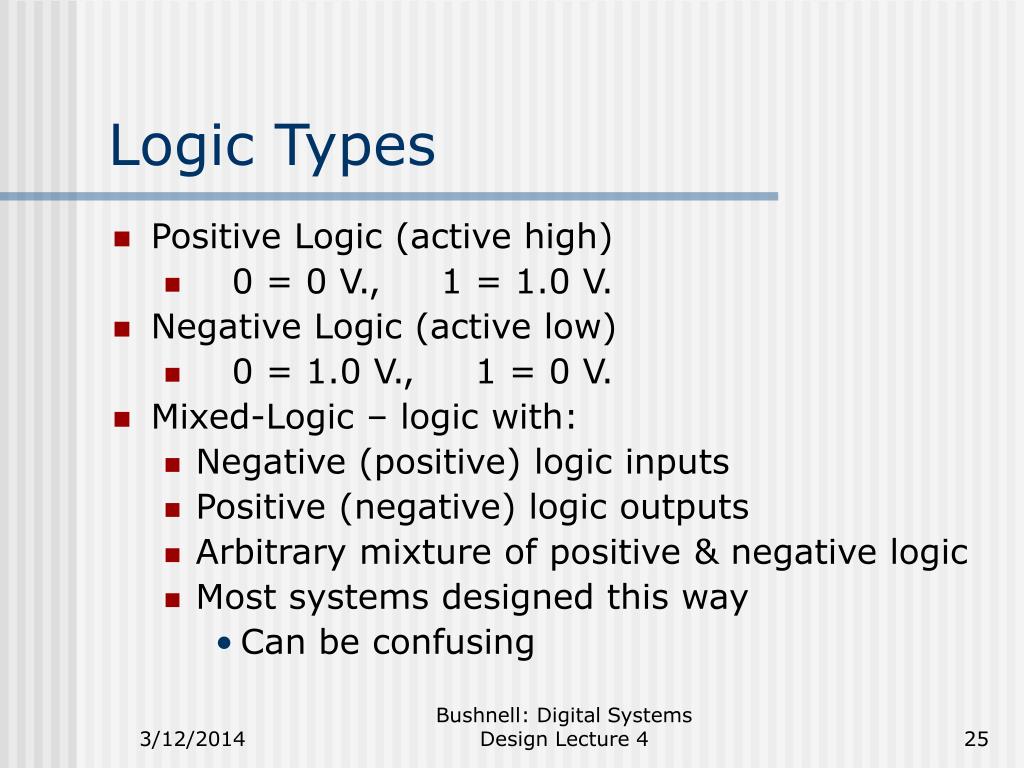 Logic Types

- Positive Logic (active high)
  - 0 = 0 V., 1 = 1.0 V.
- Negative Logic (active low)
  - 0 = 1.0 V., 1 = 0 V.
- Mixed-Logic – logic with:
  - Negative (positive) logic inputs
  - Positive (negative) logic outputs
  - Arbitrary mixture of positive & negative logic
  - Most systems designed this way
    - Can be confusing

3/12/2014

Bushnell: Digital Systems Design Lecture 4

25